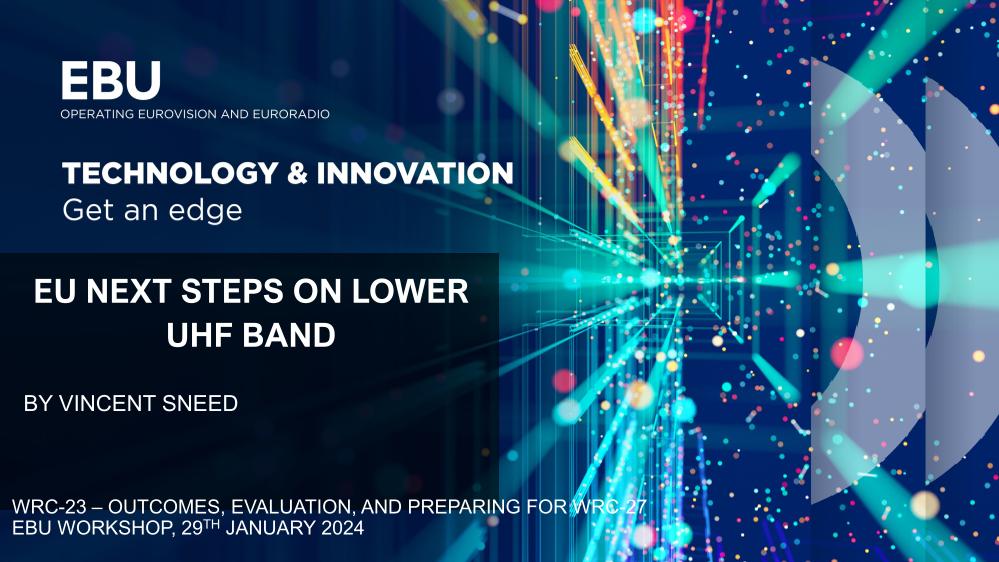 EBU
OPERATING EUROVISION AND EURORADIO

TECHNOLOGY & INNOVATION
Get an edge

EU NEXT STEPS ON LOWER UHF BAND

BY VINCENT SNEED

WRC-23 – OUTCOMES, EVALUATION, AND PREPARING FOR WRC-27
EBU WORKSHOP, 29$^{TH}$ JANUARY 2024